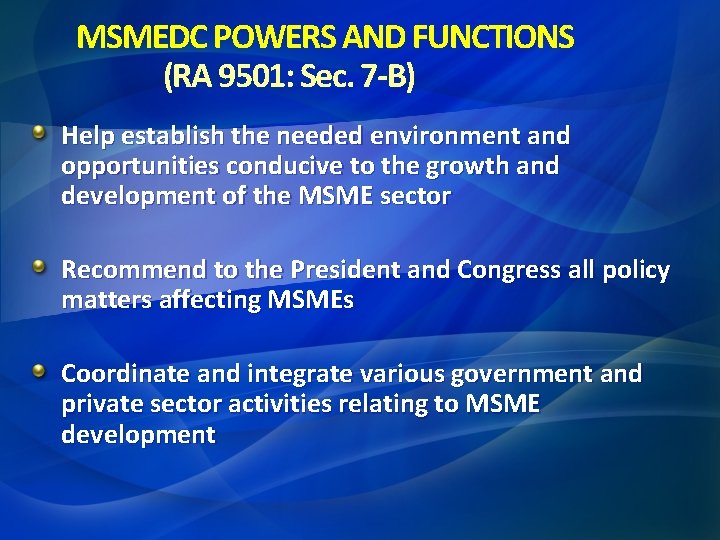 MSMEDC POWERS AND FUNCTIONS
(RA 9501: Sec. 7-B)

Help establish the needed environment and opportunities conducive to the growth and development of the MSME sector

Recommend to the President and Congress all policy matters affecting MSMEs

Coordinate and integrate various government and private sector activities relating to MSME development